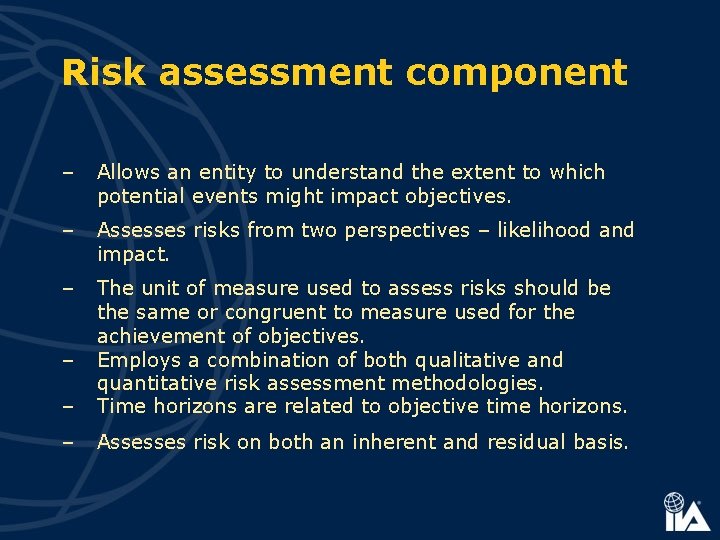 Risk assessment component

– Allows an entity to understand the extent to which potential events might impact objectives.

– Assesses risks from two perspectives – likelihood and impact.

– The unit of measure used to assess risks should be the same or congruent to measure used for the achievement of objectives.

– Employs a combination of both qualitative and quantitative risk assessment methodologies.

– Time horizons are related to objective time horizons.

– Assesses risk on both an inherent and residual basis.

IIA